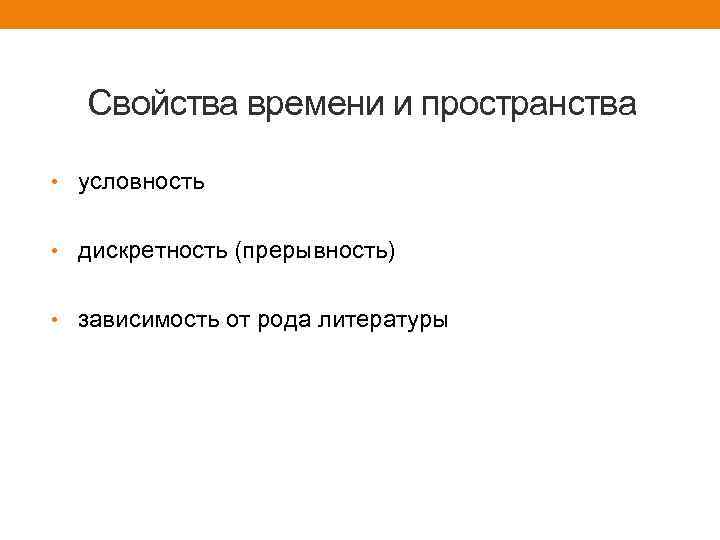 Свойства времени и пространства

• условность

• дискретность (прерывность)

• зависимость от рода литературы